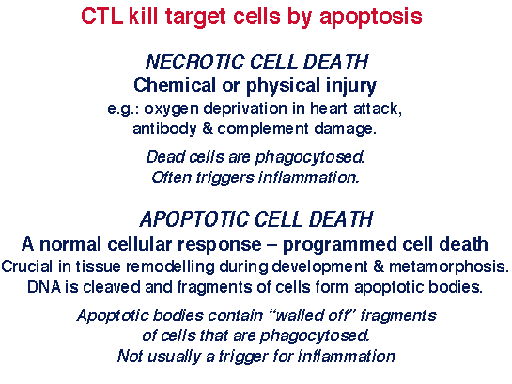 CTL kill target cells by apoptosis

NECROTIC CELL DEATH
Chemical or physical injury
e.g.: oxygen deprivation in heart attack, antibody & complement damage.

Dead cells are phagocytosed. Often triggers inflammation.

APOPTOTIC CELL DEATH
A normal cellular response – programmed cell death
Crucial in tissue remodelling during development & metamorphosis.
DNA is cleaved and fragments of cells form apoptotic bodies.

Apoptotic bodies contain "walled off" fragments of cells that are phagocytosed.
Not usually a trigger for inflammation